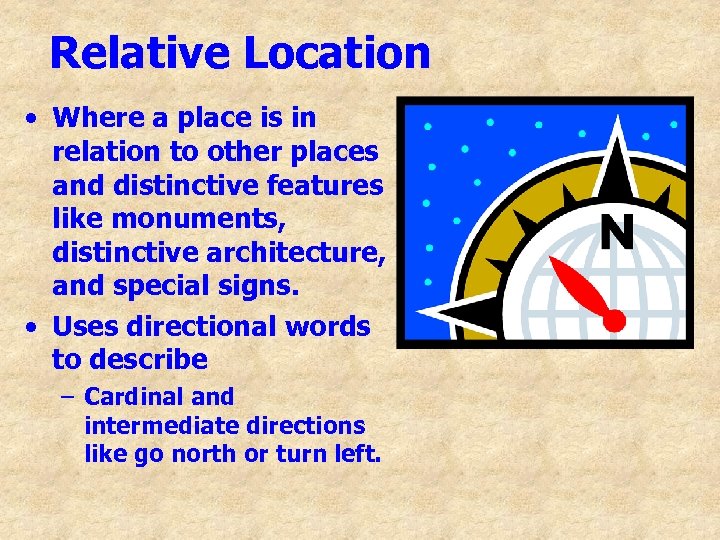 Relative Location

• Where a place is in relation to other places and distinctive features like monuments, distinctive architecture, and special signs.

• Uses directional words to describe

– Cardinal and intermediate directions like go north or turn left.

N